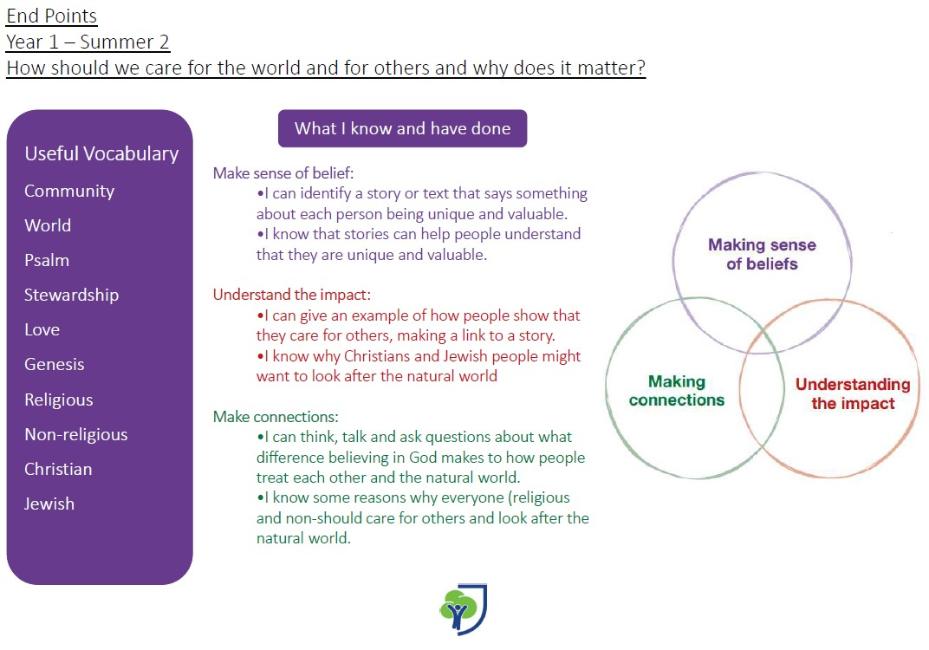 End Points
Year 1 – Summer 2
How should we care for the world and for others and why does it matter?

Useful Vocabulary
Community
World
Psalm
Stewardship
Love
Genesis
Religious
Non-religious
Christian
Jewish

What I know and have done

Make sense of belief:
•I can identify a story or text that says something about each person being unique and valuable.
•I know that stories can help people understand that they are unique and valuable.

Understand the impact:
•I can give an example of how people show that they care for others, making a link to a story.
•I know why Christians and Jewish people might want to look after the natural world

Make connections:
•I can think, talk and ask questions about what difference believing in God makes to how people treat each other and the natural world.
•I know some reasons why everyone (religious and non-should care for others and look after the natural world.

Making sense of beliefs
Making connections
Understanding the impact